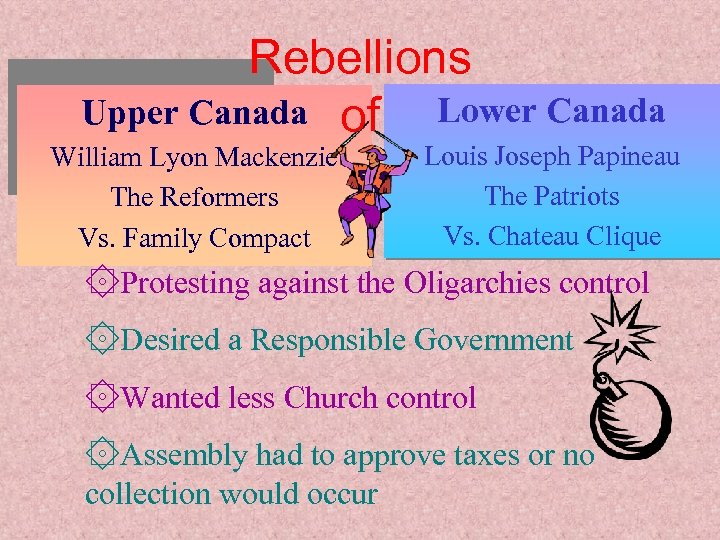 Rebellions

of

Upper Canada
William Lyon Mackenzie
The Reformers
Vs. Family Compact

Lower Canada
Louis Joseph Papineau
The Patriots
Vs. Chateau Clique

Protesting against the Oligarchies control

Desired a Responsible Government

Wanted less Church control

Assembly had to approve taxes or no collection would occur